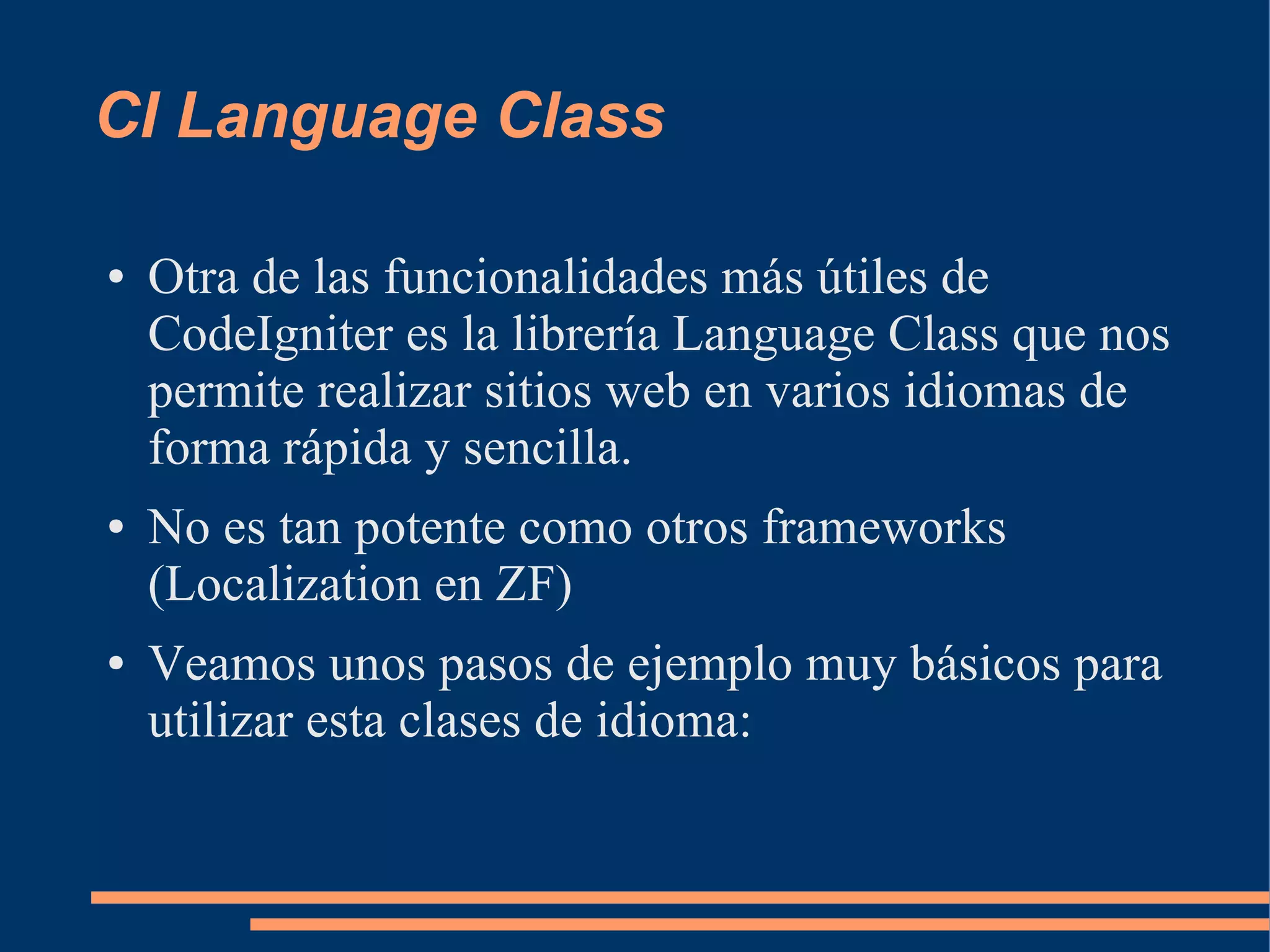 CI Language Class

• Otra de las funcionalidades más útiles de CodeIgniter es la librería Language Class que nos permite realizar sitios web en varios idiomas de forma rápida y sencilla.

• No es tan potente como otros frameworks (Localization en ZF)

• Veamos unos pasos de ejemplo muy básicos para utilizar esta clases de idioma: